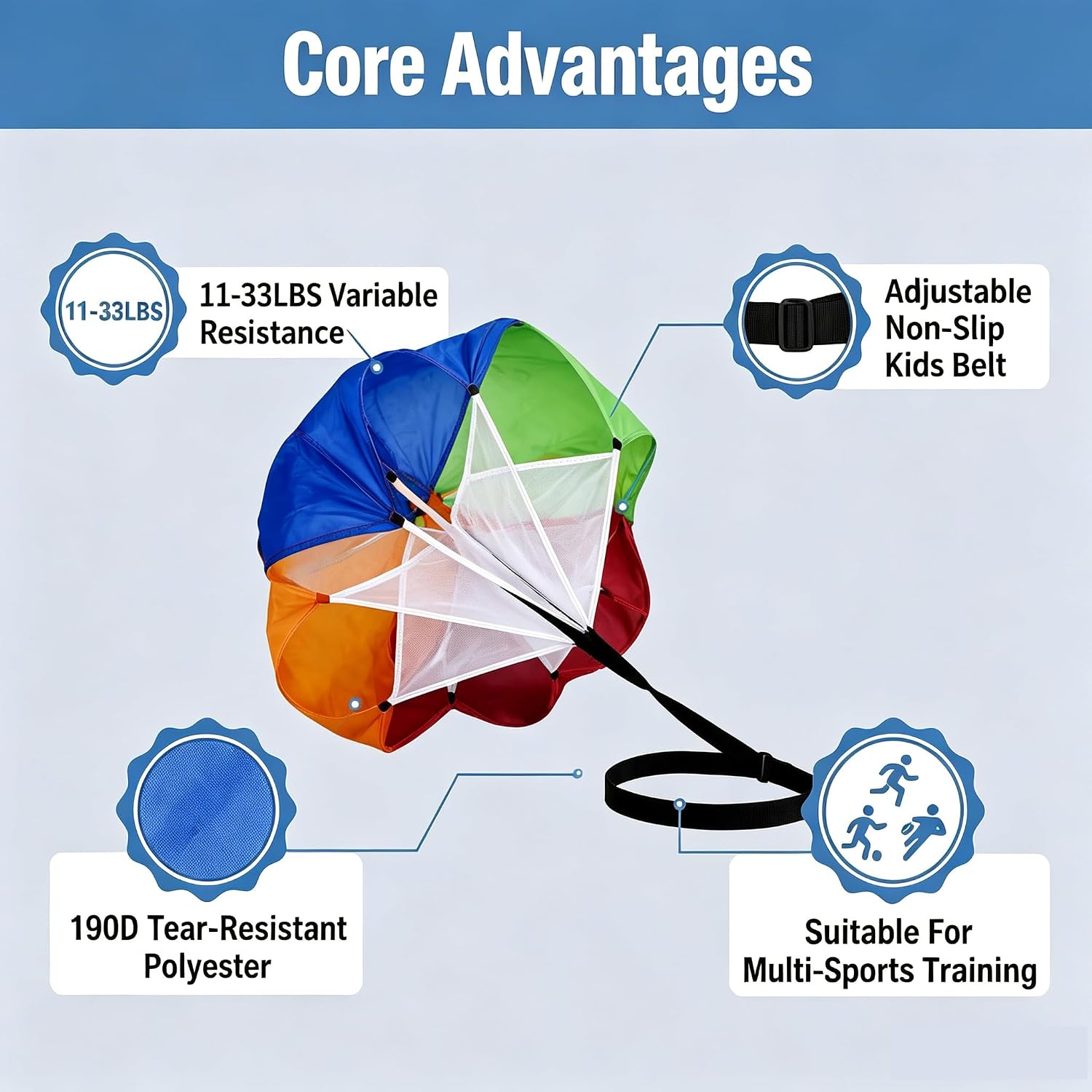 Core Advantages

11-33LBS

11-33LBS Variable Resistance

Adjustable Non-Slip Kids Belt

190D Tear-Resistant Polyester

Suitable For Multi-Sports Training